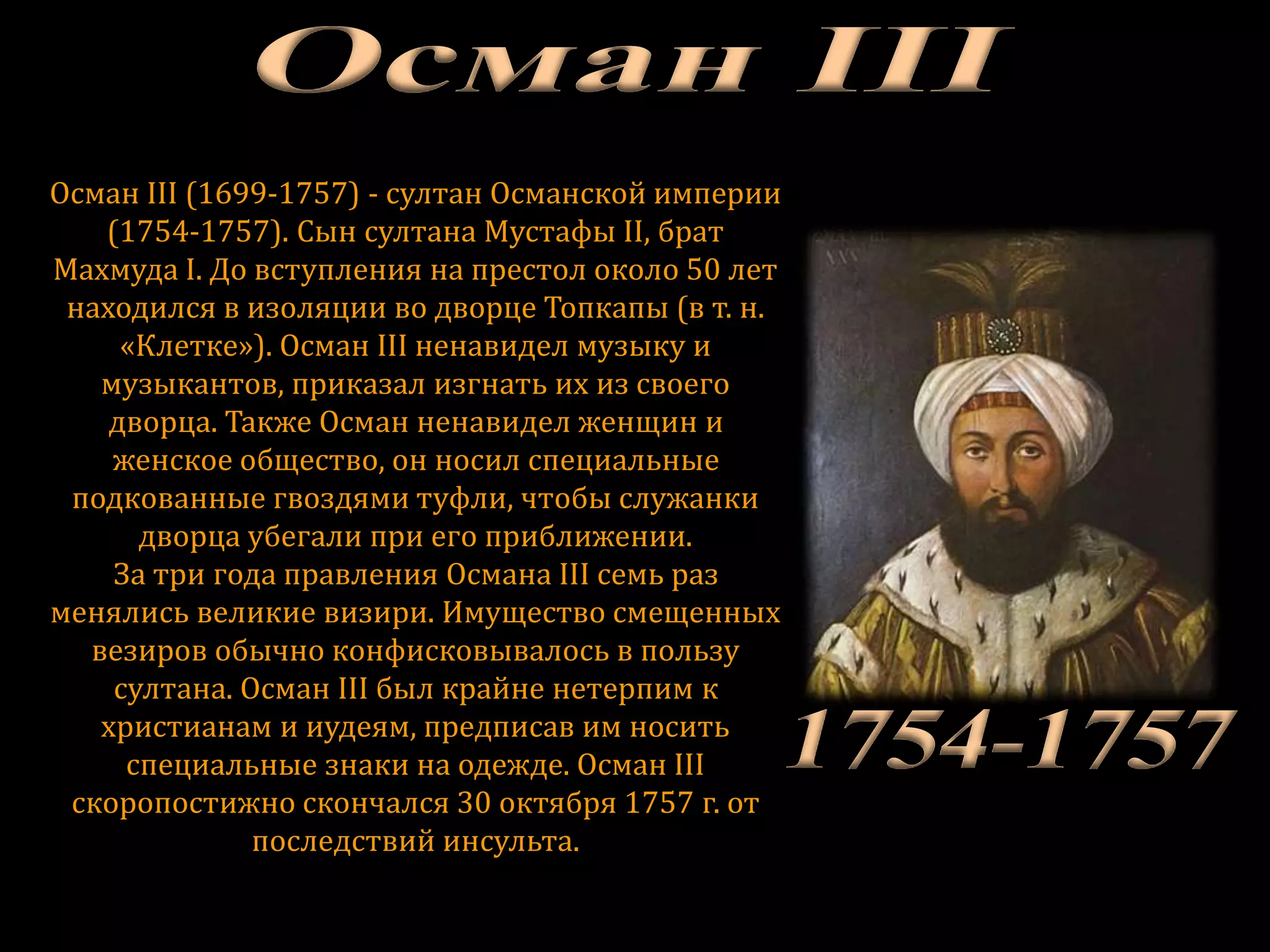 Осман III

Осман III (1699-1757) - султан Османской империи (1754-1757). Сын султана Мустафы II, брат Махмуда I. До вступления на престол около 50 лет находился в изоляции во дворце Топкапы (в т. н. «Клетке»). Осман III ненавидел музыку и музыкантов, приказал изгнать их из своего дворца. Также Осман ненавидел женщин и женское общество, он носил специальные подкованные гвоздями туфли, чтобы служанки дворца убегали при его приближении.
За три года правления Османа III семь раз менялись великие визири. Имущество смещенных везиров обычно конфисковывалось в пользу султана. Осман III был крайне нетерпим к христианам и иудеям, предписав им носить специальные знаки на одежде. Осман III скоропостижно скончался 30 октября 1757 г. от последствий инсульта.

1754-1757